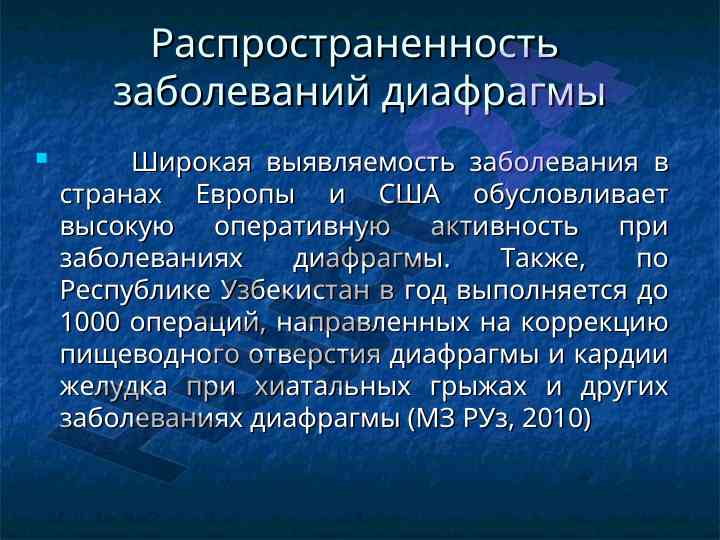 Распространенность заболеваний диафрагмы

Широкая выявляемость заболевания в странах Европы и США обусловливает высокую оперативную активность при заболеваниях диафрагмы. Также, по Республике Узбекистан в год выполняется до 1000 операций, направленных на коррекцию пищеводного отверстия диафрагмы и кардии желудка при хиатальных грыжах и других заболеваниях диафрагмы (МЗ РУз, 2010)